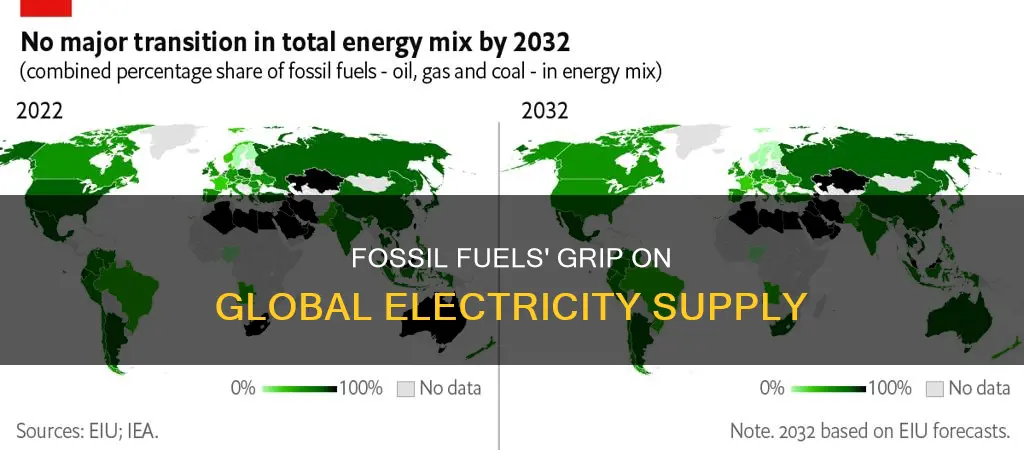 No major transition in total energy mix by 2032
(combined percentage share of fossil fuels - oil, gas and coal - in energy mix)

2022

2032

FOSSIL FUELS' GRIP ON
GLOBAL ELECTRICITY SUPPLY

0% 100% No data

0% 100% No data

Sources: EIU; IEA.

Note. 2032 based on EIU forecasts.